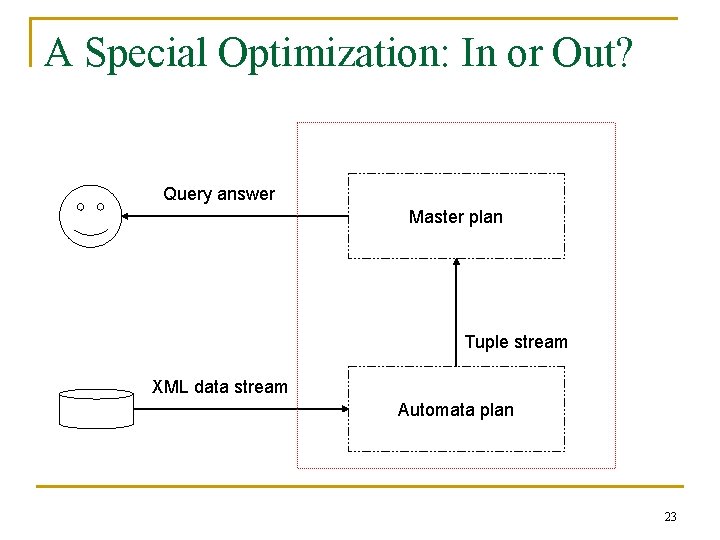 A Special Optimization: In or Out?

Query answer

Master plan

Tuple stream

XML data stream

Automata plan

23